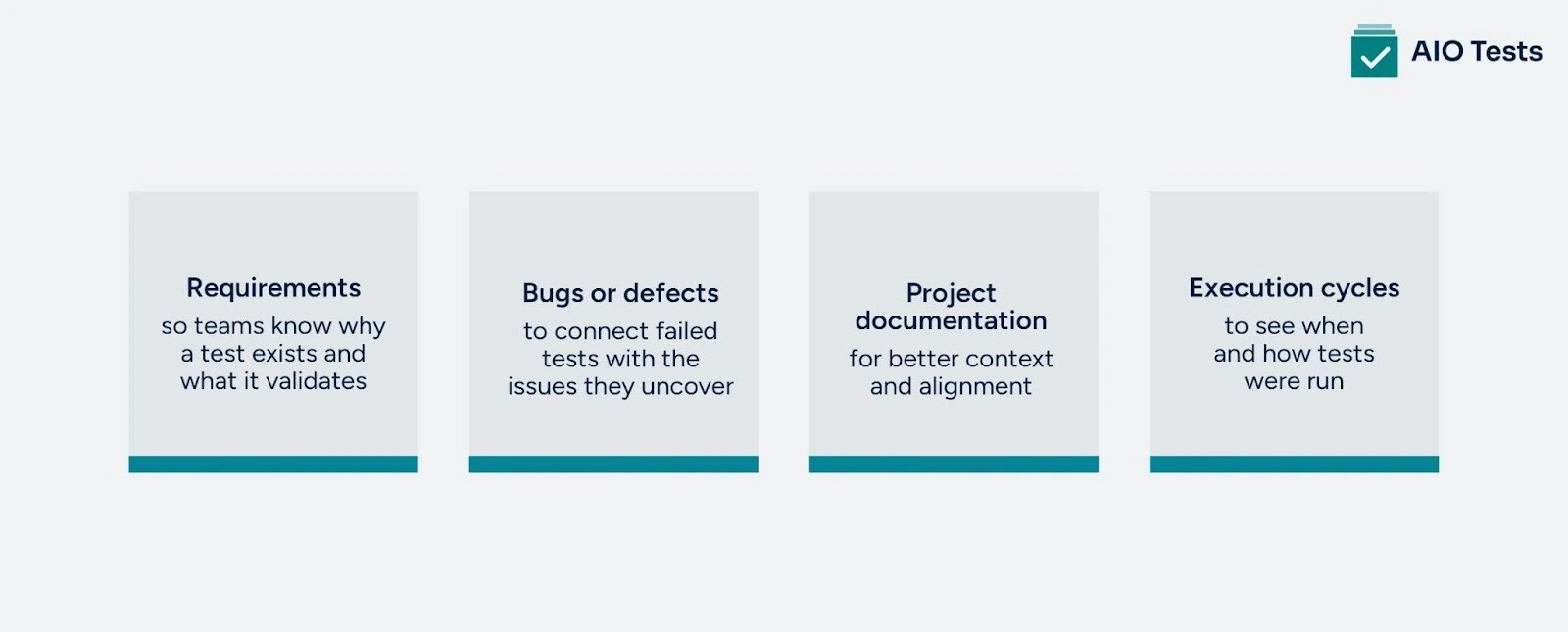 AIO Tests

Requirements
so teams know why a test exists and what it validates

Bugs or defects
to connect failed tests with the issues they uncover

Project documentation
for better context and alignment

Execution cycles
to see when and how tests were run